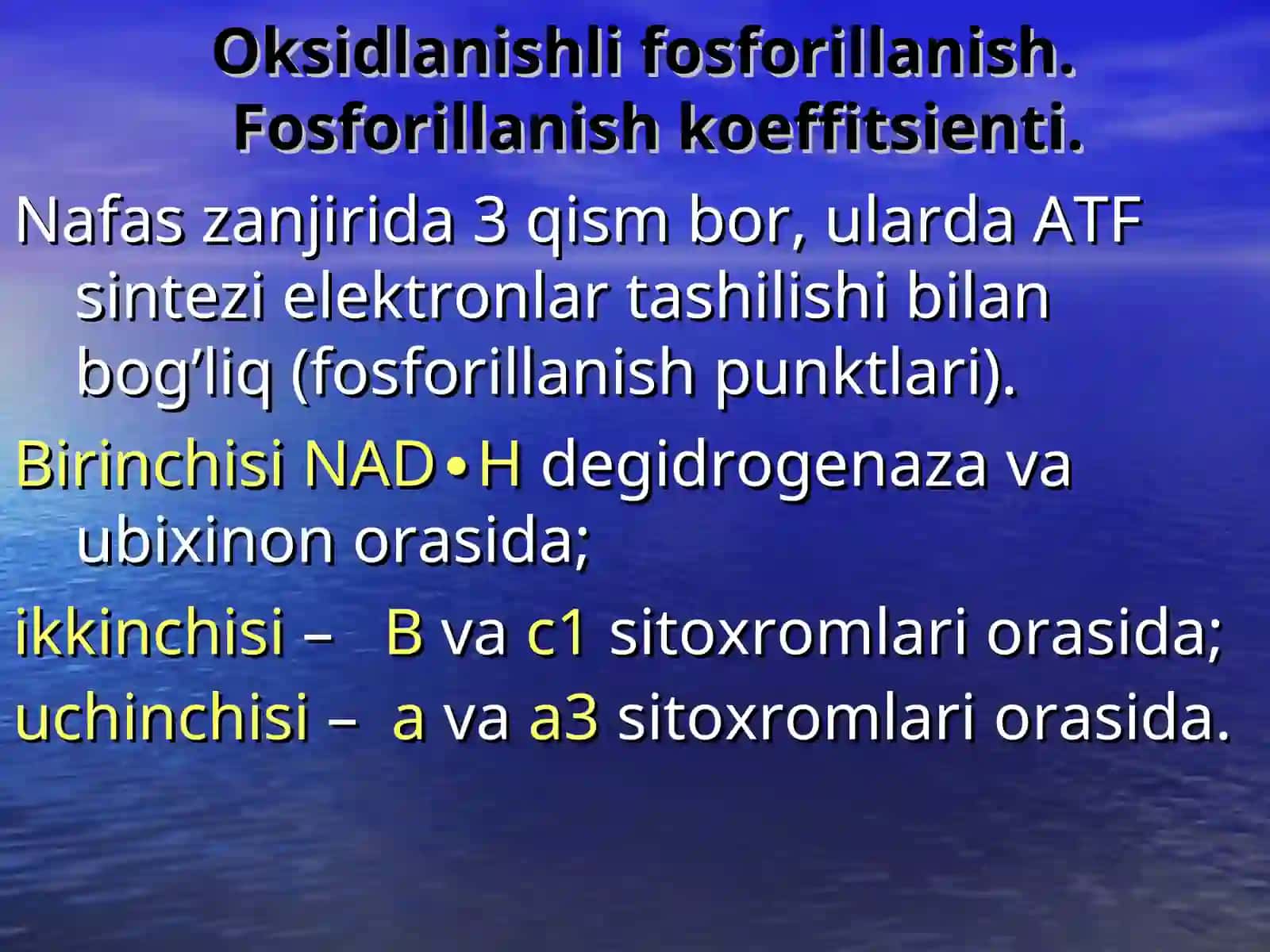 Oksidlanishli fosforillanish. Fosforillanish koeffitsienti.

Nafas zanjirida 3 qism bor, ularda ATF sintezi elektronlar tashilishi bilan bog’liq (fosforillanish punktlari).

Birinchisi NAD•H degidrogenaza va ubixinon orasida;

ikkinchisi – B va c1 sitoxromlari orasida;

uchinchisi – a va a3 sitoxromlari orasida.